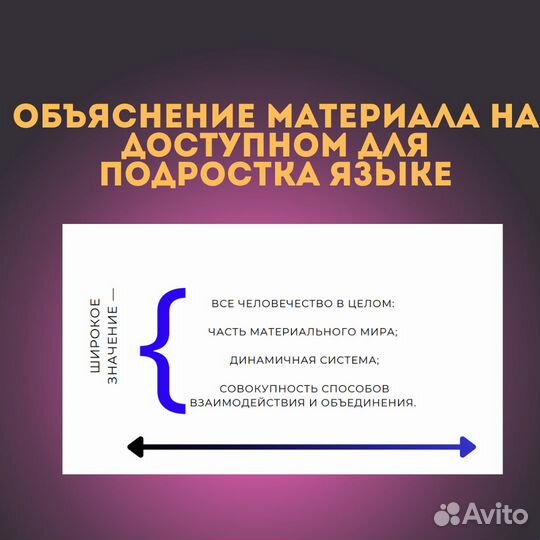 ОБЪЯСНЕНИЕ МАТЕРИАЛА НА ДОСТУПНОМ ДЛЯ ПОДРОСТКА ЯЗЫКЕ

ШИРОКОЕ ЗНАЧЕНИЕ —

ВСЕ ЧЕЛОВЕЧЕСТВО В ЦЕЛОМ:

ЧАСТЬ МАТЕРИАЛЬНОГО МИРА;

ДИНАМИЧНАЯ СИСТЕМА;

СОВОКУПНОСТЬ СПОСОБОВ ВЗАИМОДЕЙСТВИЯ И ОБЪЕДИНЕНИЯ.

Avito